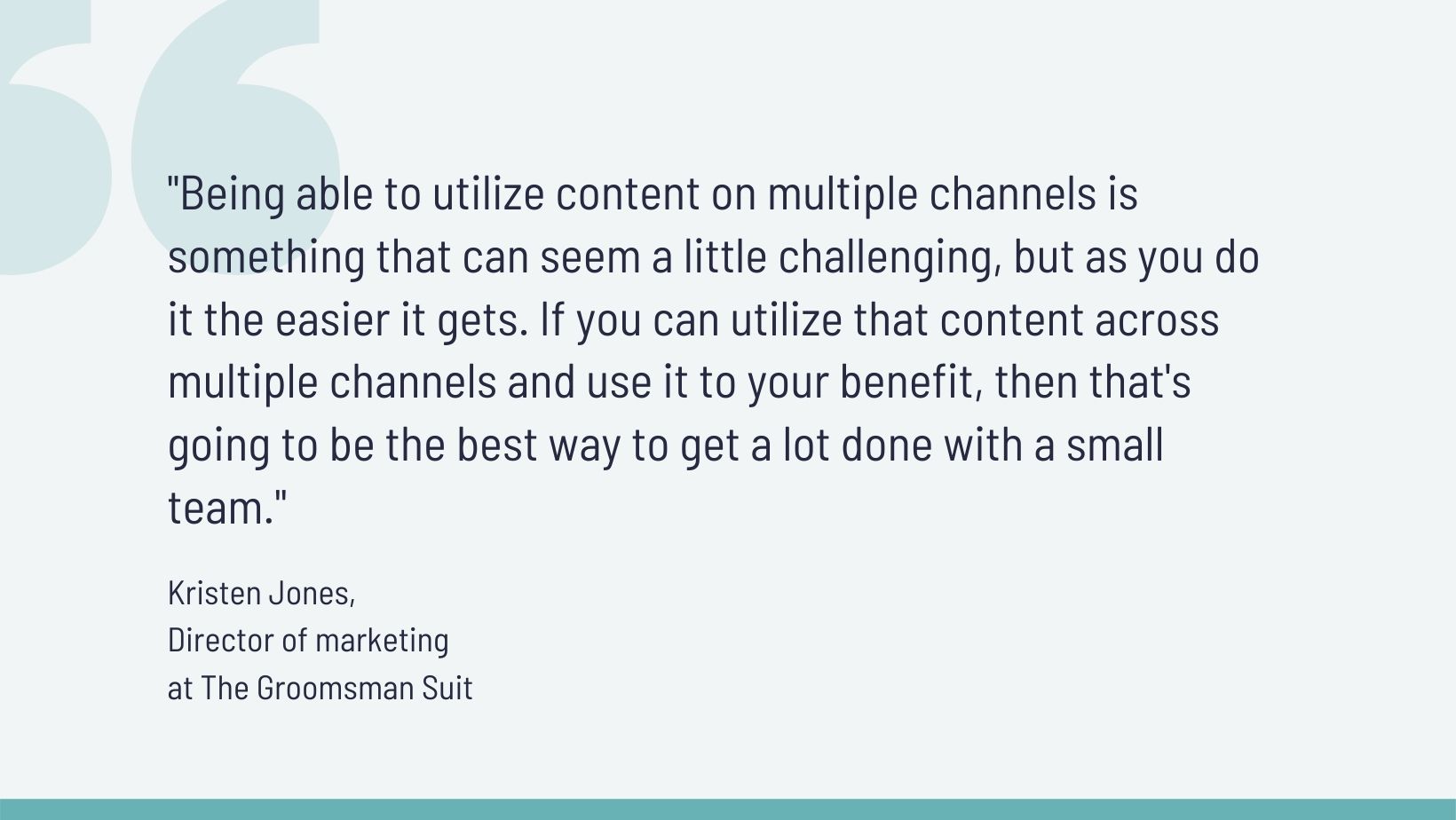 "Being able to utilize content on multiple channels is something that can seem a little challenging, but as you do it the easier it gets. If you can utilize that content across multiple channels and use it to your benefit, then that's going to be the best way to get a lot done with a small team."

Kristen Jones,
Director of marketing
at The Groomsman Suit